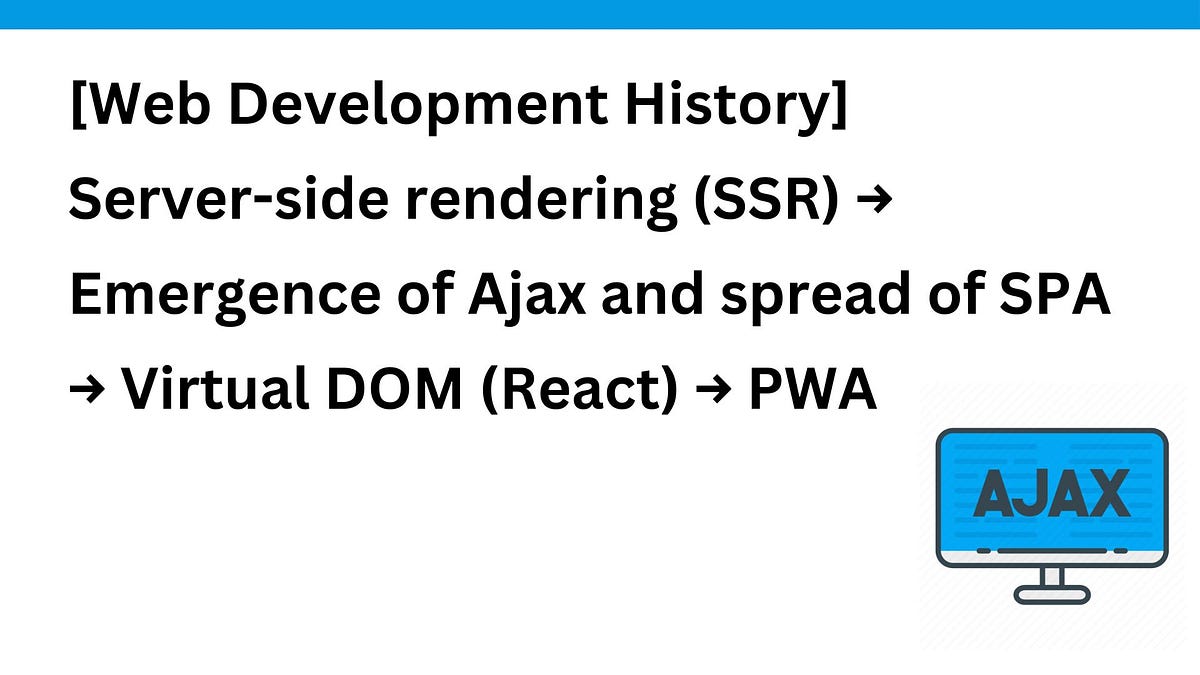 [Web Development History]
Server-side rendering (SSR) → Emergence of Ajax and spread of SPA → Virtual DOM (React) → PWA

AJAX